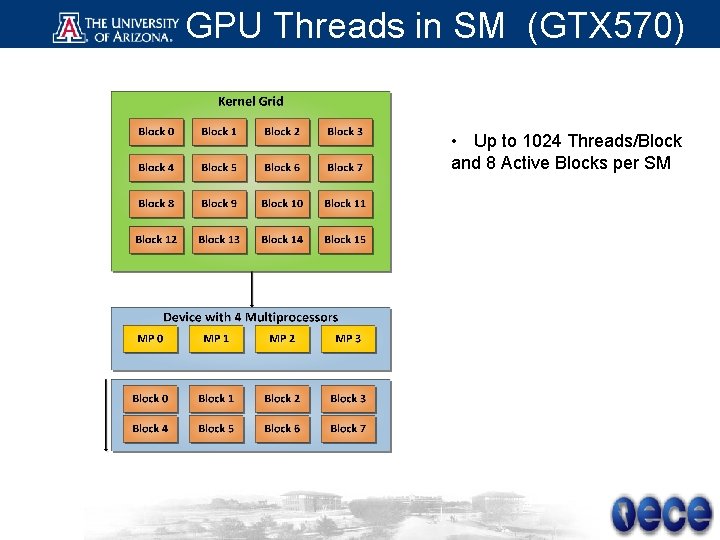 THE UNIVERSITY OF ARIZONA. GPU Threads in SM (GTX570)

Kernel Grid

Block 0 Block 1 Block 2 Block 3
Block 4 Block 5 Block 6 Block 7
Block 8 Block 9 Block 10 Block 11
Block 12 Block 13 Block 14 Block 15

Device with 4 Multiprocessors

MP 0 MP 1 MP 2 MP 3

Block 0 Block 1 Block 2 Block 3
Block 4 Block 5 Block 6 Block 7

• Up to 1024 Threads/Block and 8 Active Blocks per SM

ece